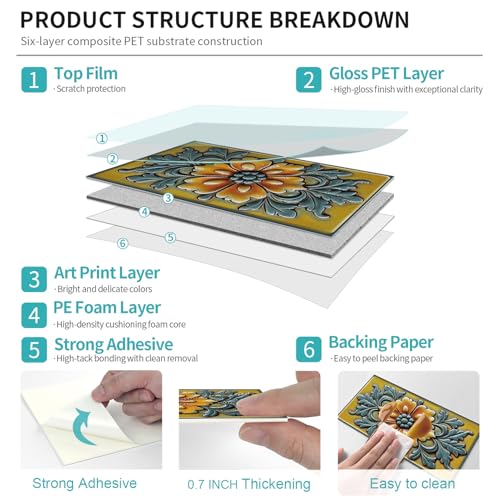 PRODUCT STRUCTURE BREAKDOWN
Six-layer composite PET substrate construction

1 Top Film
·Scratch protection

2 Gloss PET Layer
·High-gloss finish with exceptional clarity

①
②
③
④
⑤
⑥

3 Art Print Layer
·Bright and delicate colors

4 PE Foam Layer
·High-density cushioning foam core

5 Strong Adhesive
·High-tack bonding with clean removal

6 Backing Paper
·Easy to peel backing paper

Strong Adhesive

0.7 INCH Thickening

Easy to clean